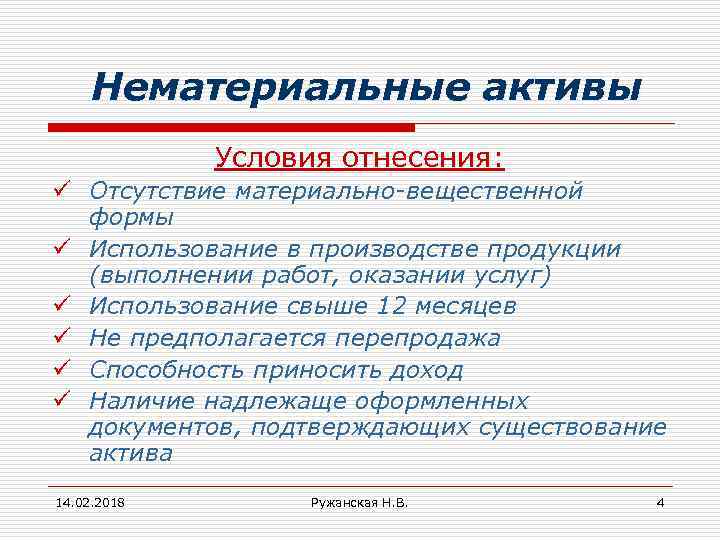 Нематериальные активы

Условия отнесения:

✓ Отсутствие материально-вещественной формы
✓ Использование в производстве продукции (выполнении работ, оказании услуг)
✓ Использование свыше 12 месяцев
✓ Не предполагается перепродажа
✓ Способность приносить доход
✓ Наличие надлежаще оформленных документов, подтверждающих существование актива

14.02.2018 Ружанская Н.В. 4